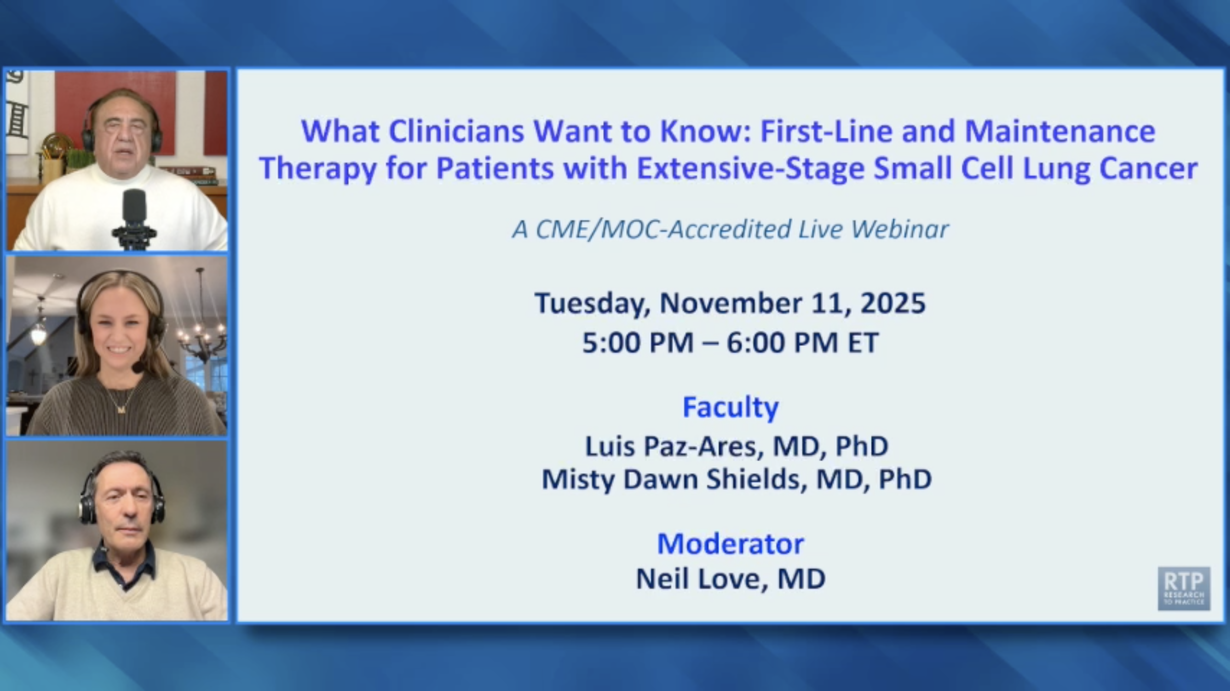 What Clinicians Want to Know: First-Line and Maintenance Therapy for Patients with Extensive-Stage Small Cell Lung Cancer

A CME/MOC-Accredited Live Webinar

Tuesday, November 11, 2025
5:00 PM – 6:00 PM ET

Faculty
Luis Paz-Ares, MD, PhD
Misty Dawn Shields, MD, PhD

Moderator
Neil Love, MD

RTP
RESEARCH TO PRACTICE